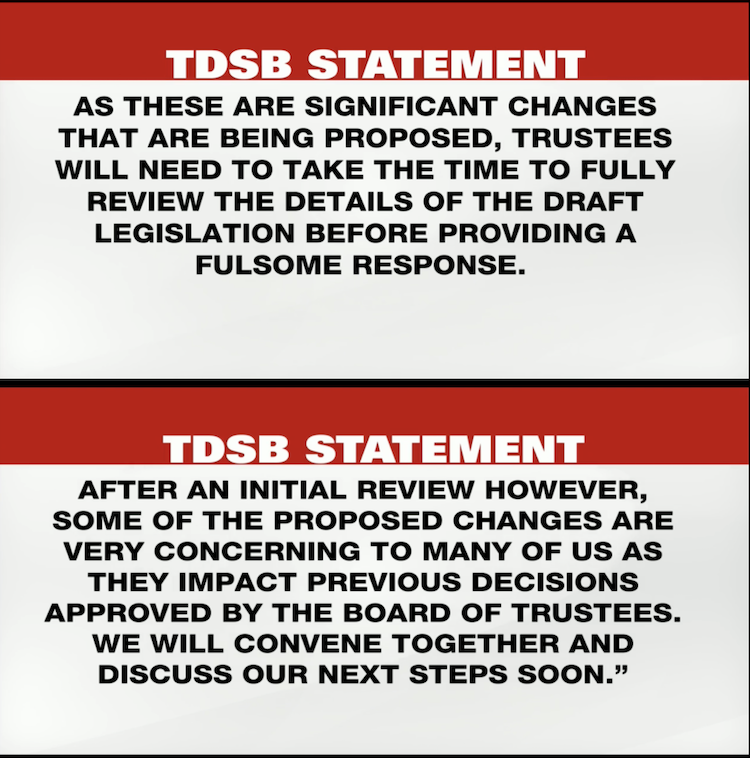 TDSB STATEMENT

AS THESE ARE SIGNIFICANT CHANGES THAT ARE BEING PROPOSED, TRUSTEES WILL NEED TO TAKE THE TIME TO FULLY REVIEW THE DETAILS OF THE DRAFT LEGISLATION BEFORE PROVIDING A FULSOME RESPONSE.

TDSB STATEMENT

AFTER AN INITIAL REVIEW HOWEVER, SOME OF THE PROPOSED CHANGES ARE VERY CONCERNING TO MANY OF US AS THEY IMPACT PREVIOUS DECISIONS APPROVED BY THE BOARD OF TRUSTEES. WE WILL CONVENE TOGETHER AND DISCUSS OUR NEXT STEPS SOON.”